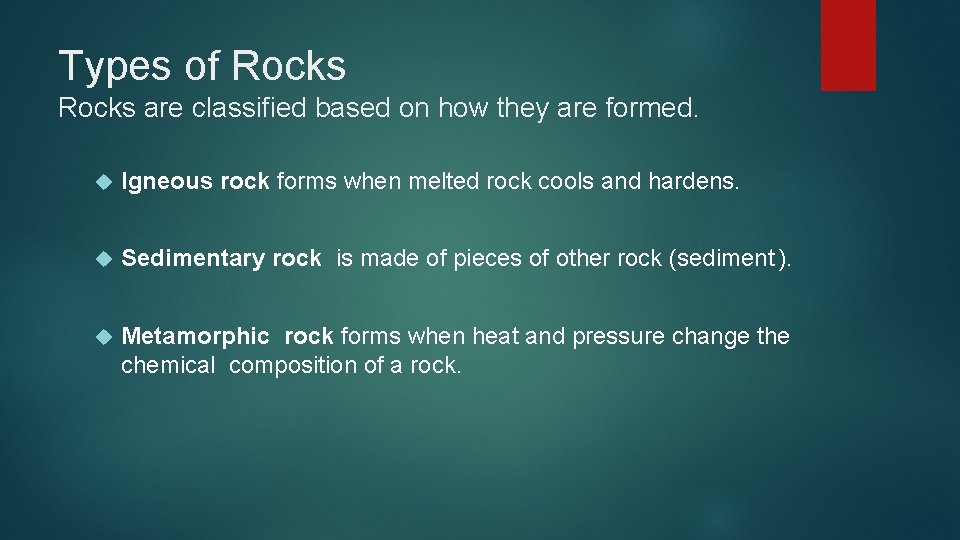 Types of Rocks
Rocks are classified based on how they are formed.

Igneous rock forms when melted rock cools and hardens.

Sedimentary rock is made of pieces of other rock (sediment).

Metamorphic rock forms when heat and pressure change the chemical composition of a rock.